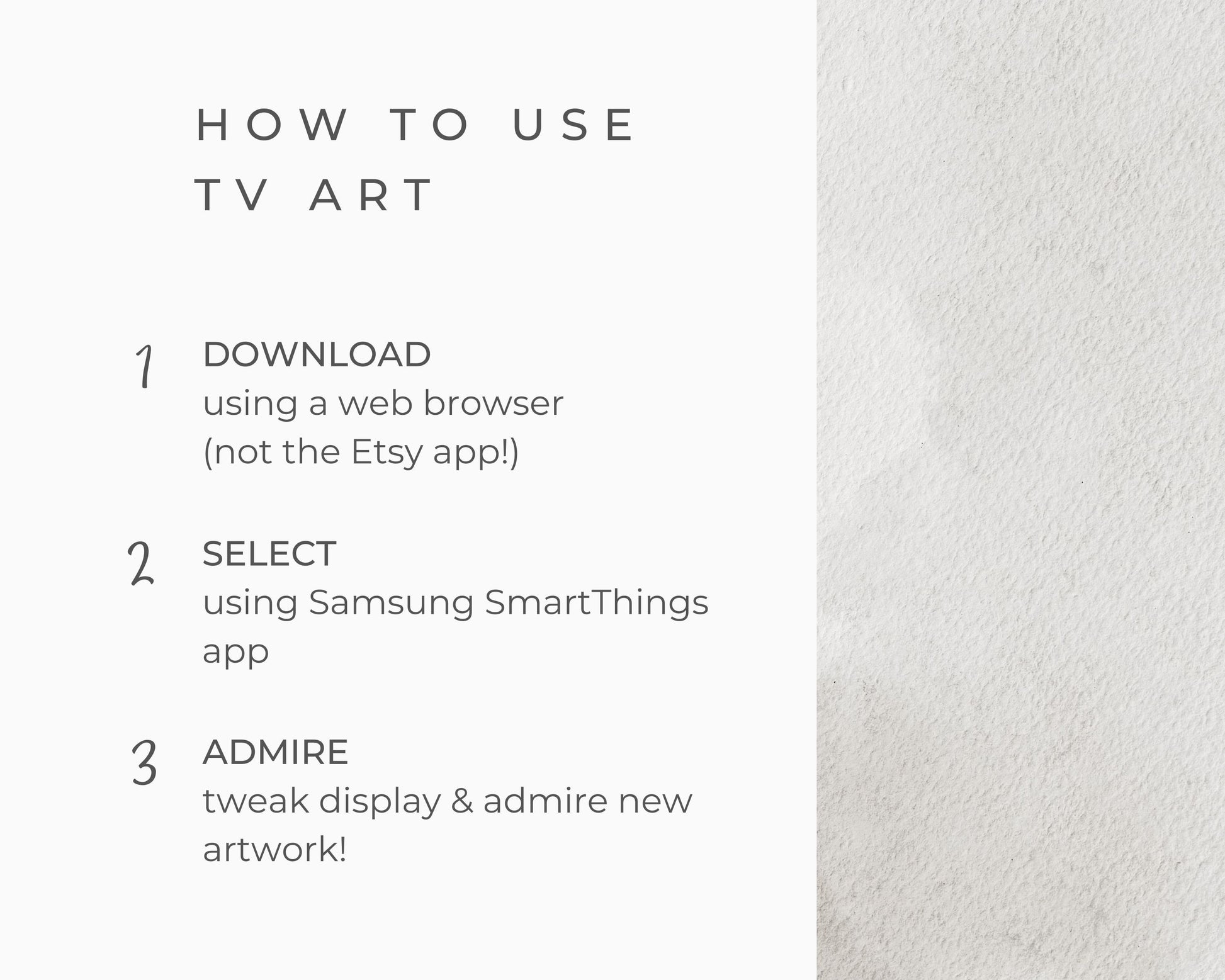 HOW TO USE
TV ART

1 DOWNLOAD
using a web browser
(not the Etsy app!)

2 SELECT
using Samsung SmartThings app

3 ADMIRE
tweak display & admire new artwork!